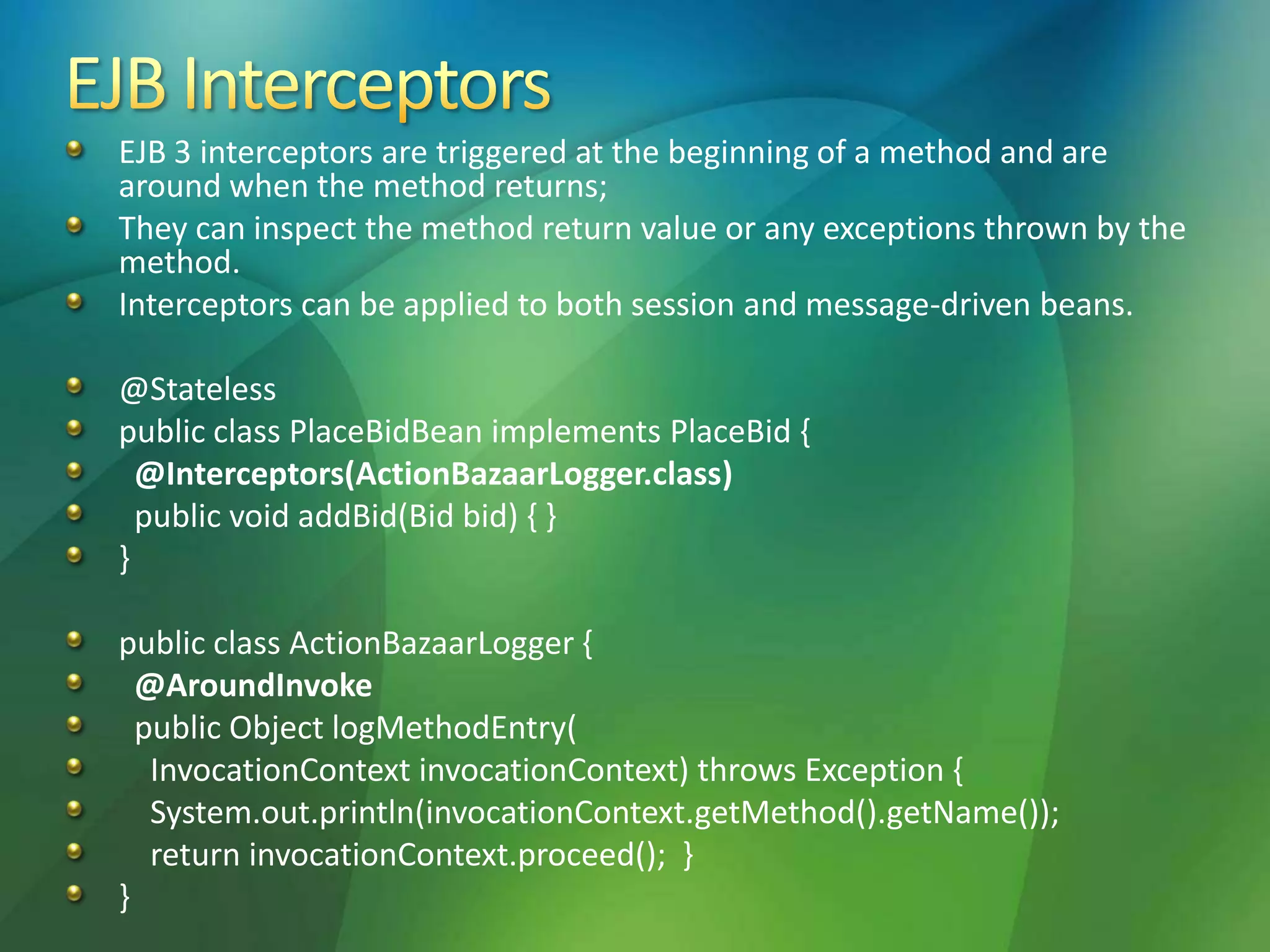 EJB Interceptors

EJB 3 interceptors are triggered at the beginning of a method and are around when the method returns;

They can inspect the method return value or any exceptions thrown by the method.

Interceptors can be applied to both session and message-driven beans.

@Stateless

public class PlaceBidBean implements PlaceBid {

@Interceptors(ActionBazaarLogger.class)

public void addBid(Bid bid) { }

}

public class ActionBazaarLogger {

@AroundInvoke

public Object logMethodEntry(

InvocationContext invocationContext) throws Exception {

System.out.println(invocationContext.getMethod().getName());

return invocationContext.proceed(); }

}